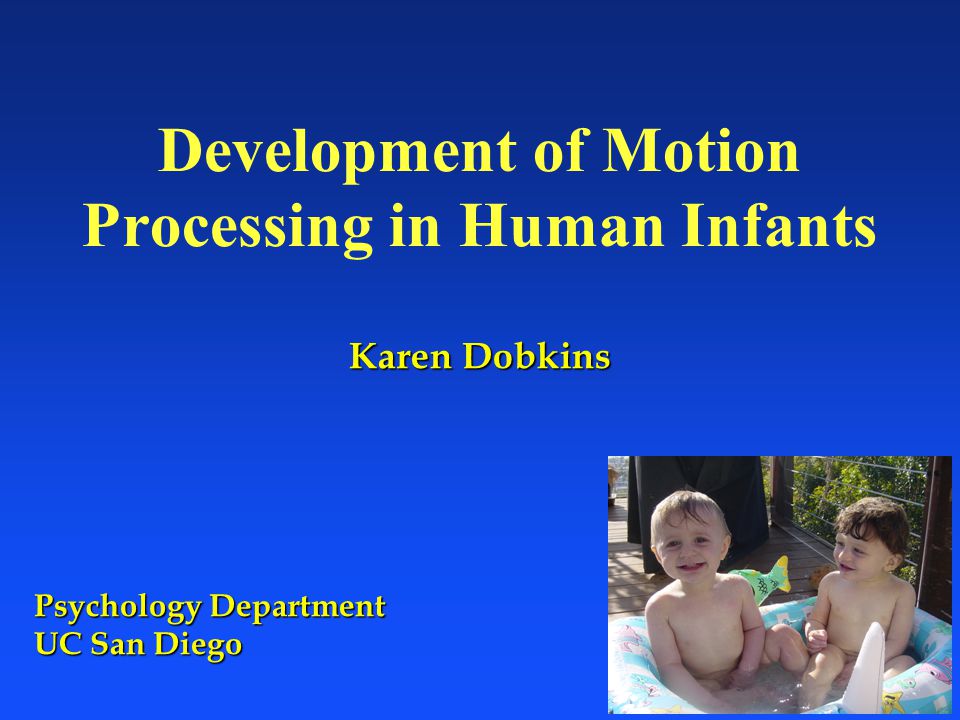 Development of Motion Processing in Human Infants

Karen Dobkins

Psychology Department
UC San Diego